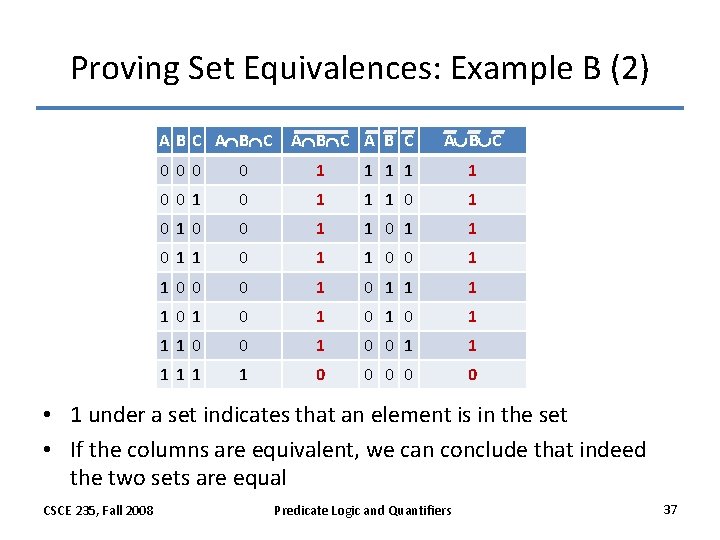 Proving Set Equivalences: Example B (2)

| A | B | C | $A \cap B \cap C$ | $\overline{A \cap B \cap C}$ | $\overline{A}$ | $\overline{B}$ | $\overline{C}$ | $\overline{A} \cup \overline{B} \cup \overline{C}$ |
|---|---|---|---|---|---|---|---|---|
| 0 | 0 | 0 | 0 | 1 | 1 | 1 | 1 | 1 |
| 0 | 0 | 1 | 0 | 1 | 1 | 1 | 0 | 1 |
| 0 | 1 | 0 | 0 | 1 | 1 | 0 | 1 | 1 |
| 0 | 1 | 1 | 0 | 1 | 1 | 0 | 0 | 1 |
| 1 | 0 | 0 | 0 | 1 | 0 | 1 | 1 | 1 |
| 1 | 0 | 1 | 0 | 1 | 0 | 1 | 0 | 1 |
| 1 | 1 | 0 | 0 | 1 | 0 | 0 | 1 | 1 |
| 1 | 1 | 1 | 1 | 0 | 0 | 0 | 0 | 0 |

• 1 under a set indicates that an element is in the set

• If the columns are equivalent, we can conclude that indeed the two sets are equal

CSCE 235, Fall 2008 Predicate Logic and Quantifiers 37